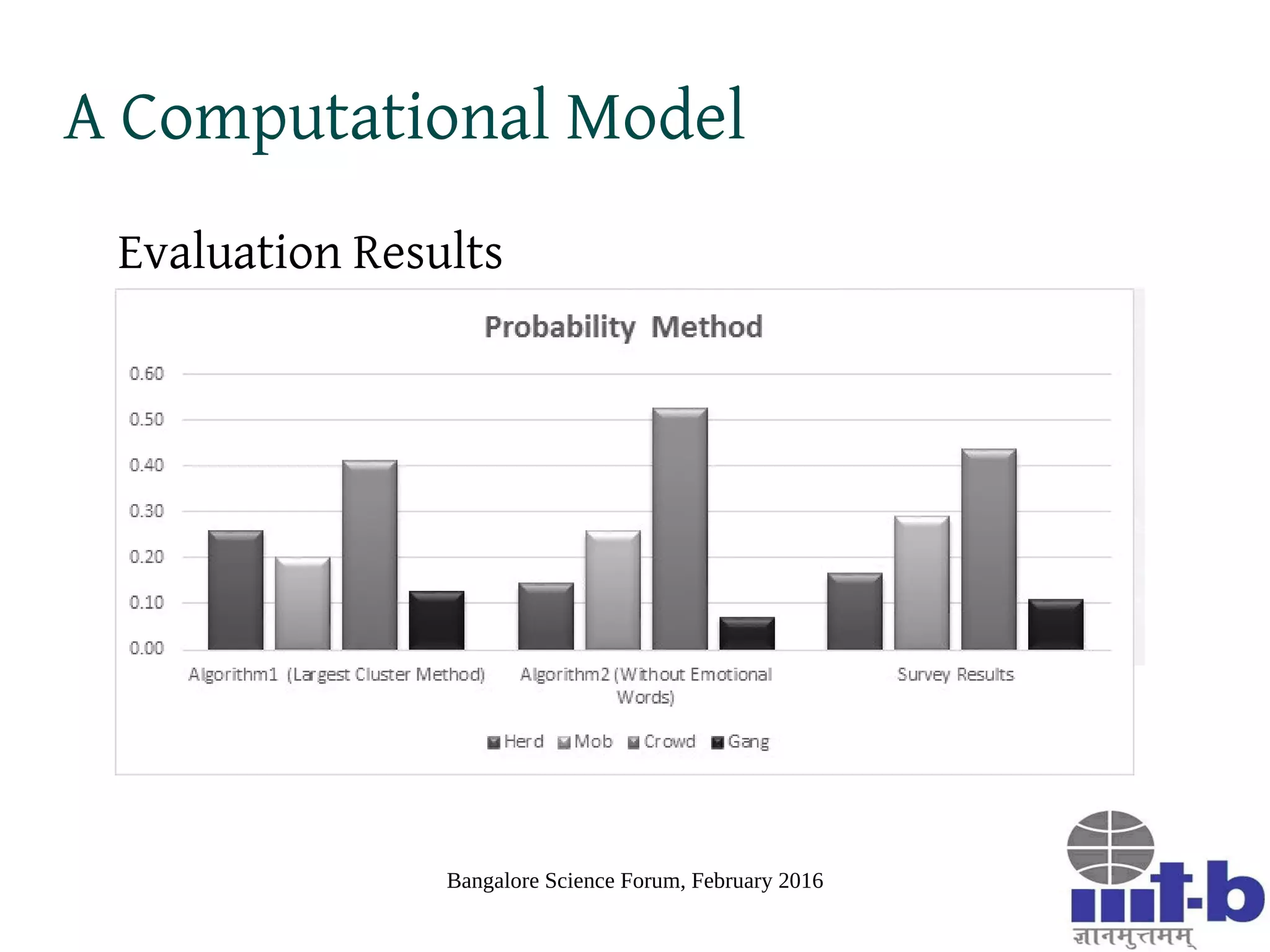 A Computational Model

Evaluation Results

Probability Method

0.60
0.50
0.40
0.30
0.20
0.10
0.00

Algorithm1 (Largest Cluster Method)
Algorithm2 (Without Emotional Words)
Survey Results

Herd Mob Crowd Gang

Bangalore Science Forum, February 2016

iiit-b
ज्ञानमुत्तमम्